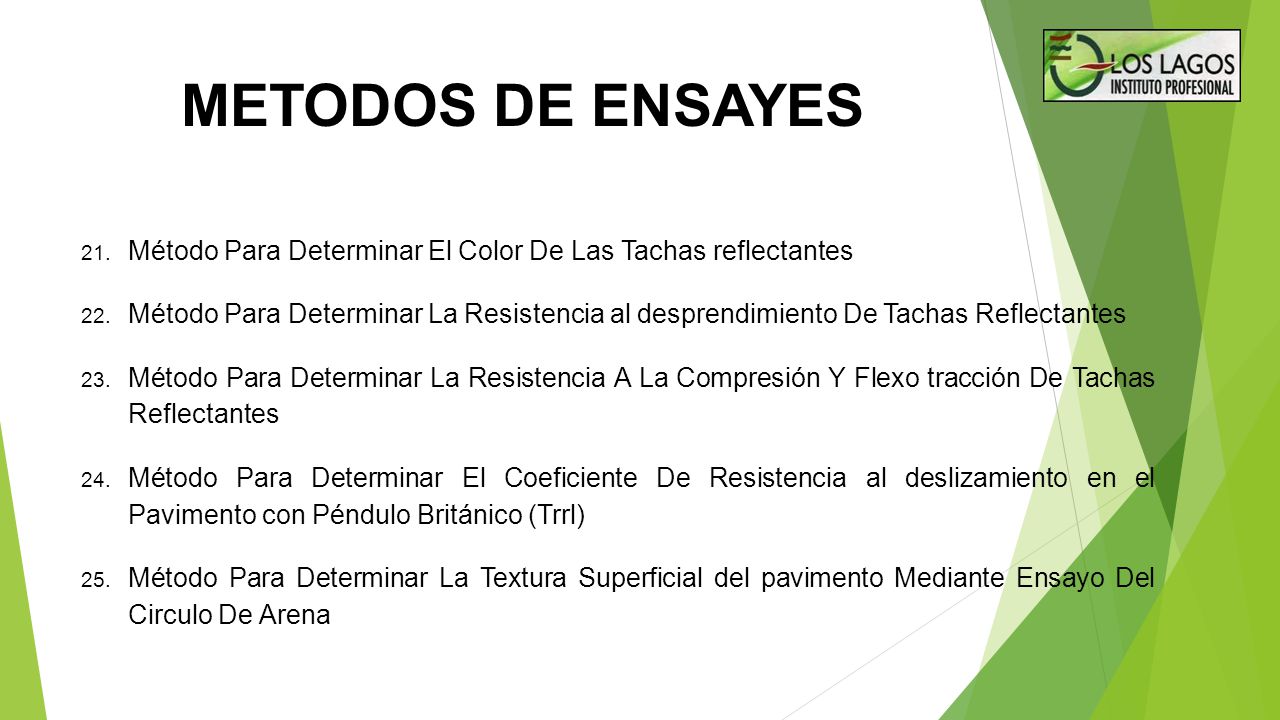 LOS LAGOS
INSTITUTO PROFESIONAL

METODOS DE ENSAYES

21. Método Para Determinar El Color De Las Tachas reflectantes

22. Método Para Determinar La Resistencia al desprendimiento De Tachas Reflectantes

23. Método Para Determinar La Resistencia A La Compresión Y Flexo tracción De Tachas Reflectantes

24. Método Para Determinar El Coeficiente De Resistencia al deslizamiento en el Pavimento con Péndulo Británico (Trrl)

25. Método Para Determinar La Textura Superficial del pavimento Mediante Ensayo Del Circulo De Arena